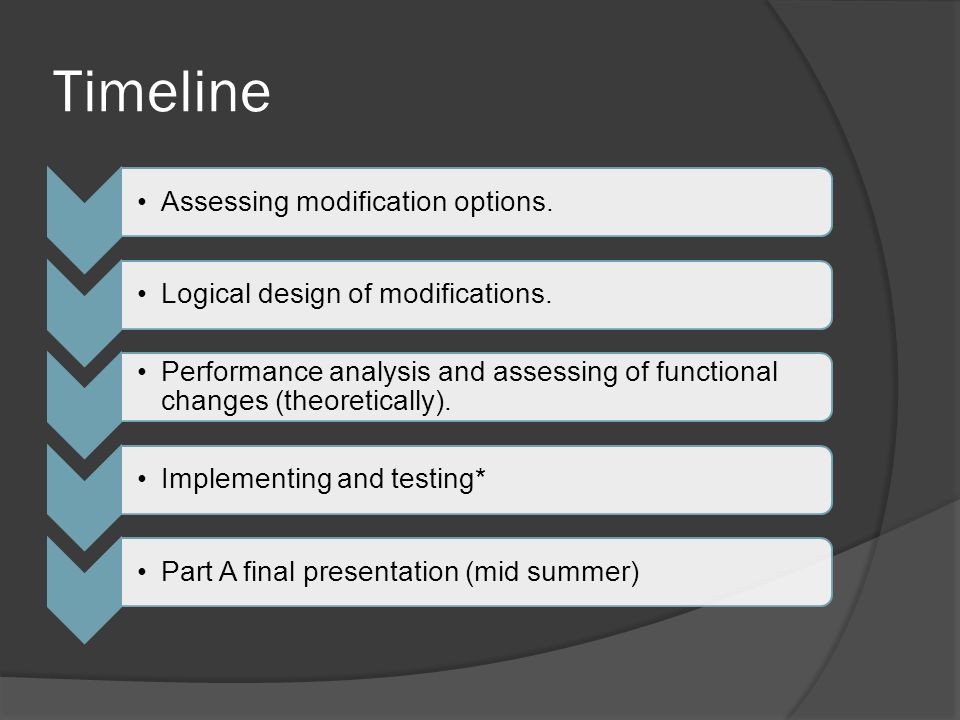 Timeline

• Assessing modification options.

• Logical design of modifications.

• Performance analysis and assessing of functional changes (theoretically).

• Implementing and testing*

• Part A final presentation (mid summer)